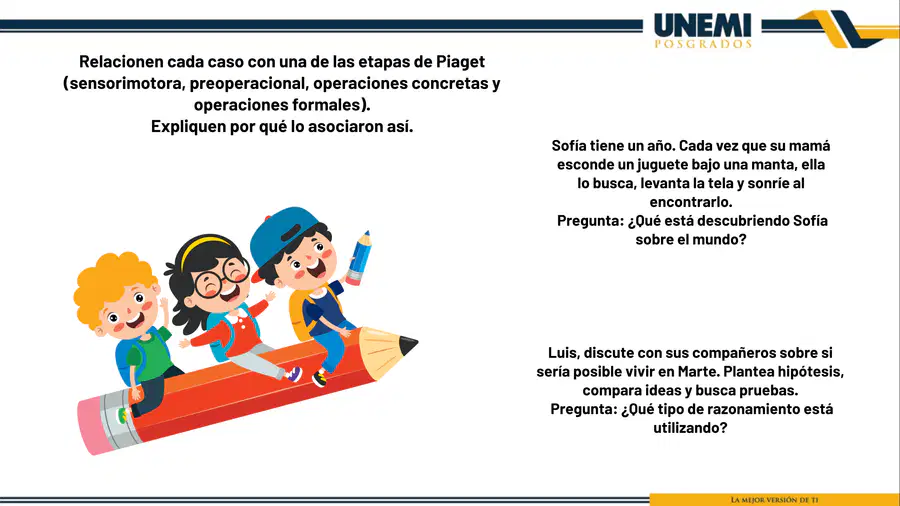 UNEMI
POSGRADOS

Relacionen cada caso con una de las etapas de Piaget (sensorimotora, preoperacional, operaciones concretas y operaciones formales).
Expliquen por qué lo asociaron así.

Sofía tiene un año. Cada vez que su mamá esconde un juguete bajo una manta, ella lo busca, levanta la tela y sonríe al encontrarlo.
Pregunta: ¿Qué está descubriendo Sofía sobre el mundo?

Luis, discute con sus compañeros sobre si sería posible vivir en Marte. Plantea hipótesis, compara ideas y busca pruebas.
Pregunta: ¿Qué tipo de razonamiento está utilizando?

LA MEJOR VERSIÓN DE TI